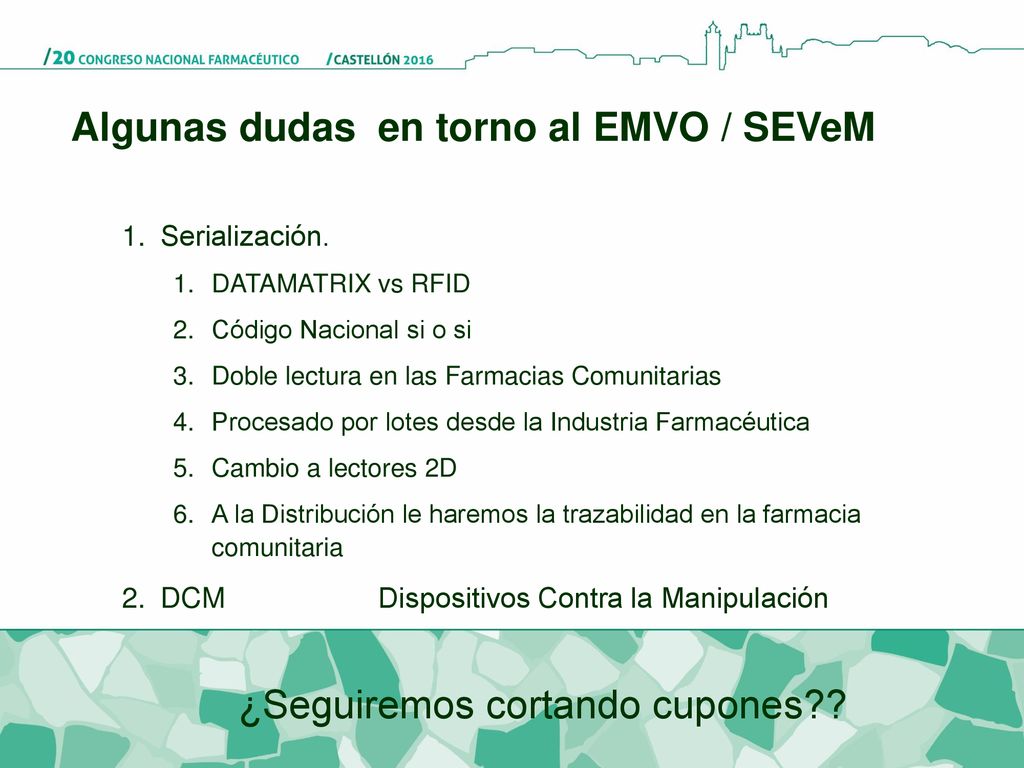 /20 CONGRESO NACIONAL FARMACÉUTICO /CASTELLÓN 2016

Algunas dudas en torno al EMVO / SEVeM

1. Serialización.
   1. DATAMATRIX vs RFID
   2. Código Nacional si o si
   3. Doble lectura en las Farmacias Comunitarias
   4. Procesado por lotes desde la Industria Farmacéutica
   5. Cambio a lectores 2D
   6. A la Distribución le haremos la trazabilidad en la farmacia comunitaria
2. DCM Dispositivos Contra la Manipulación

¿Seguiremos cortando cupones??